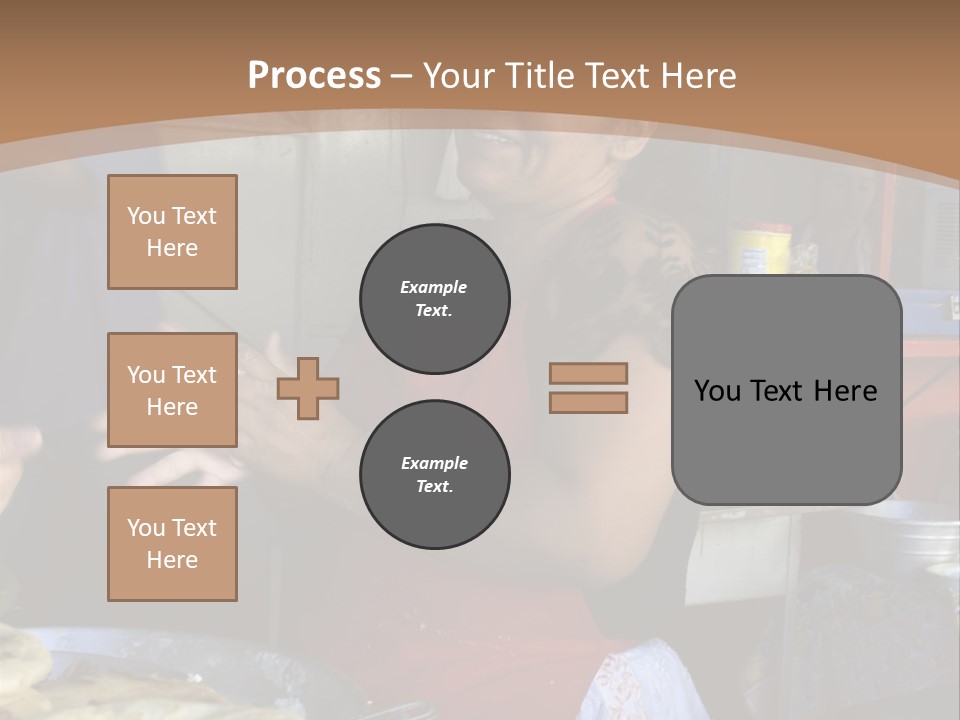 Process – Your Title Text Here

You Text Here

You Text Here

You Text Here

Example Text.

Example Text.

You Text Here